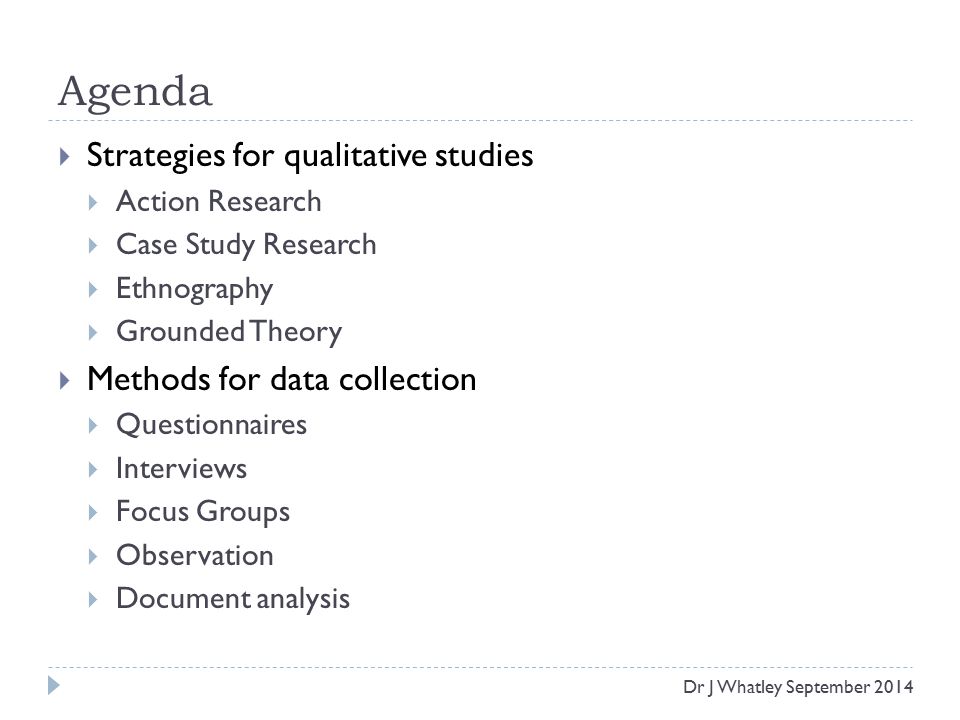 Agenda

Strategies for qualitative studies
Action Research
Case Study Research
Ethnography
Grounded Theory

Methods for data collection
Questionnaires
Interviews
Focus Groups
Observation
Document analysis

Dr J Whatley September 2014